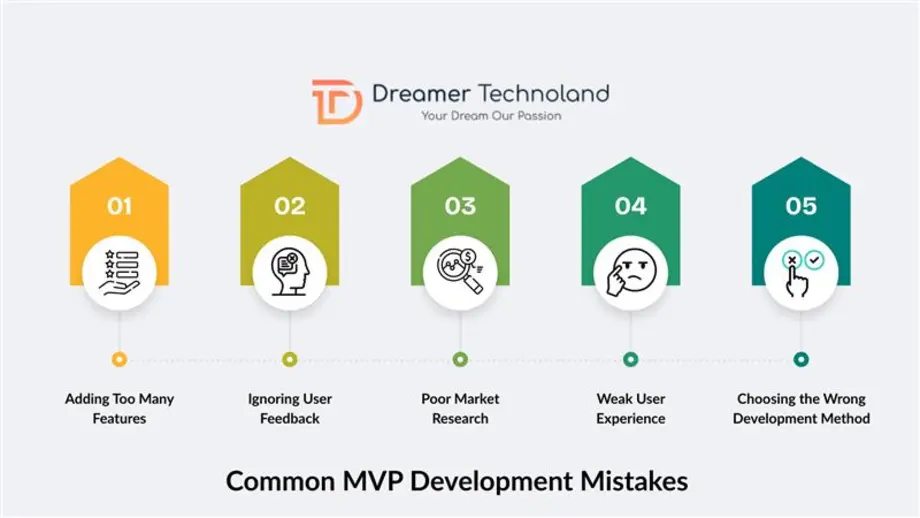 Dreamer Technoland
Your Dream Our Passion

01

Adding Too Many Features

02

Ignoring User Feedback

03

Poor Market Research

04

Weak User Experience

05

Choosing the Wrong Development Method

Common MVP Development Mistakes